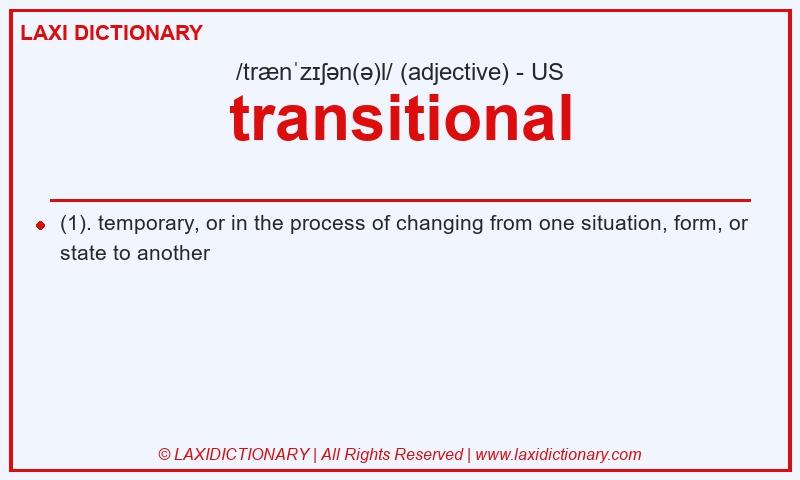 LAXI DICTIONARY

/trænˈzɪʃən(ə)l/ (adjective) - US

transitional

(1). temporary, or in the process of changing from one situation, form, or state to another

© LAXIDICTIONARY | All Rights Reserved | www.laxidictionary.com